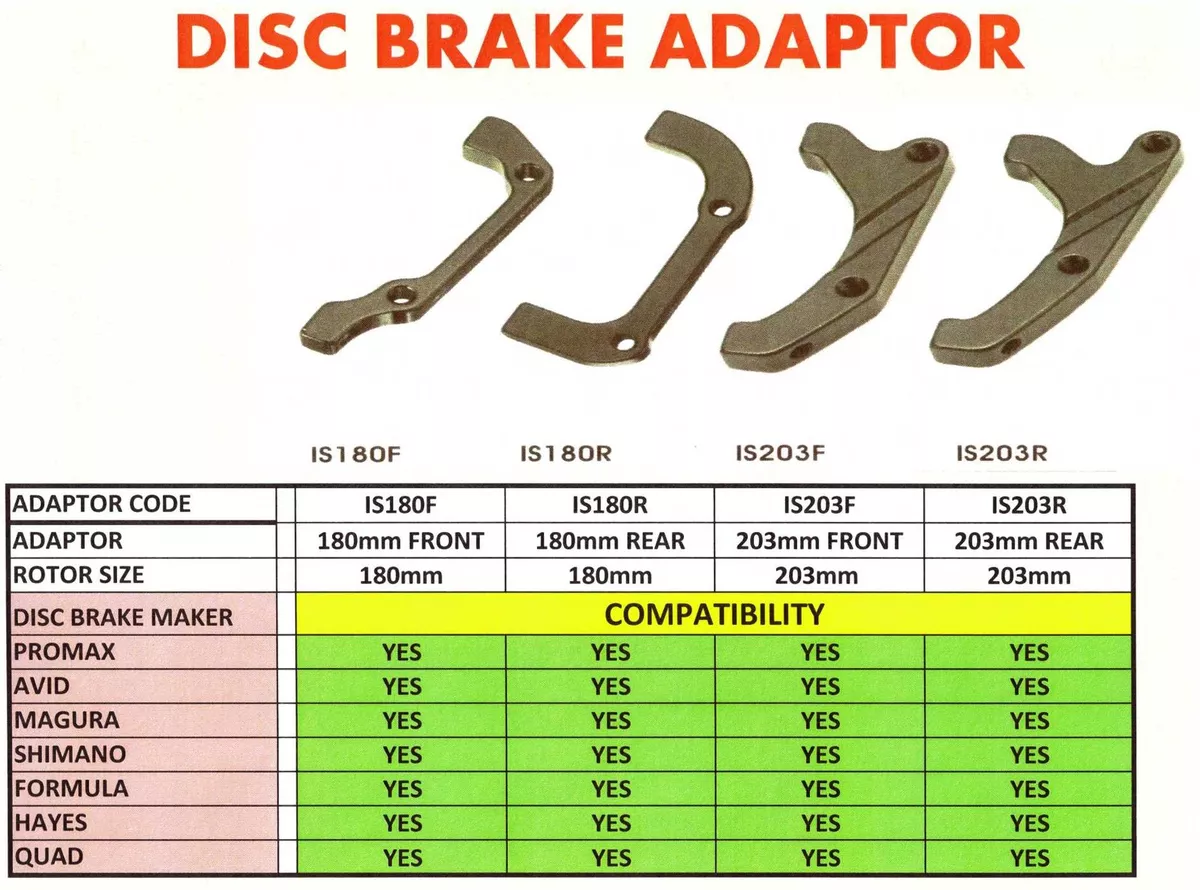 DISC BRAKE ADAPTOR

IS180F IS180R IS203F IS203R

| ADAPTOR CODE | IS180F | IS180R | IS203F | IS203R |
|---|---|---|---|---|
| ADAPTOR | 180mm FRONT | 180mm REAR | 203mm FRONT | 203mm REAR |
| ROTOR SIZE | 180mm | 180mm | 203mm | 203mm |
| DISC BRAKE MAKER | COMPATIBILITY | | | |
| PROMAX | YES | YES | YES | YES |
| AVID | YES | YES | YES | YES |
| MAGURA | YES | YES | YES | YES |
| SHIMANO | YES | YES | YES | YES |
| FORMULA | YES | YES | YES | YES |
| HAYES | YES | YES | YES | YES |
| QUAD | YES | YES | YES | YES |